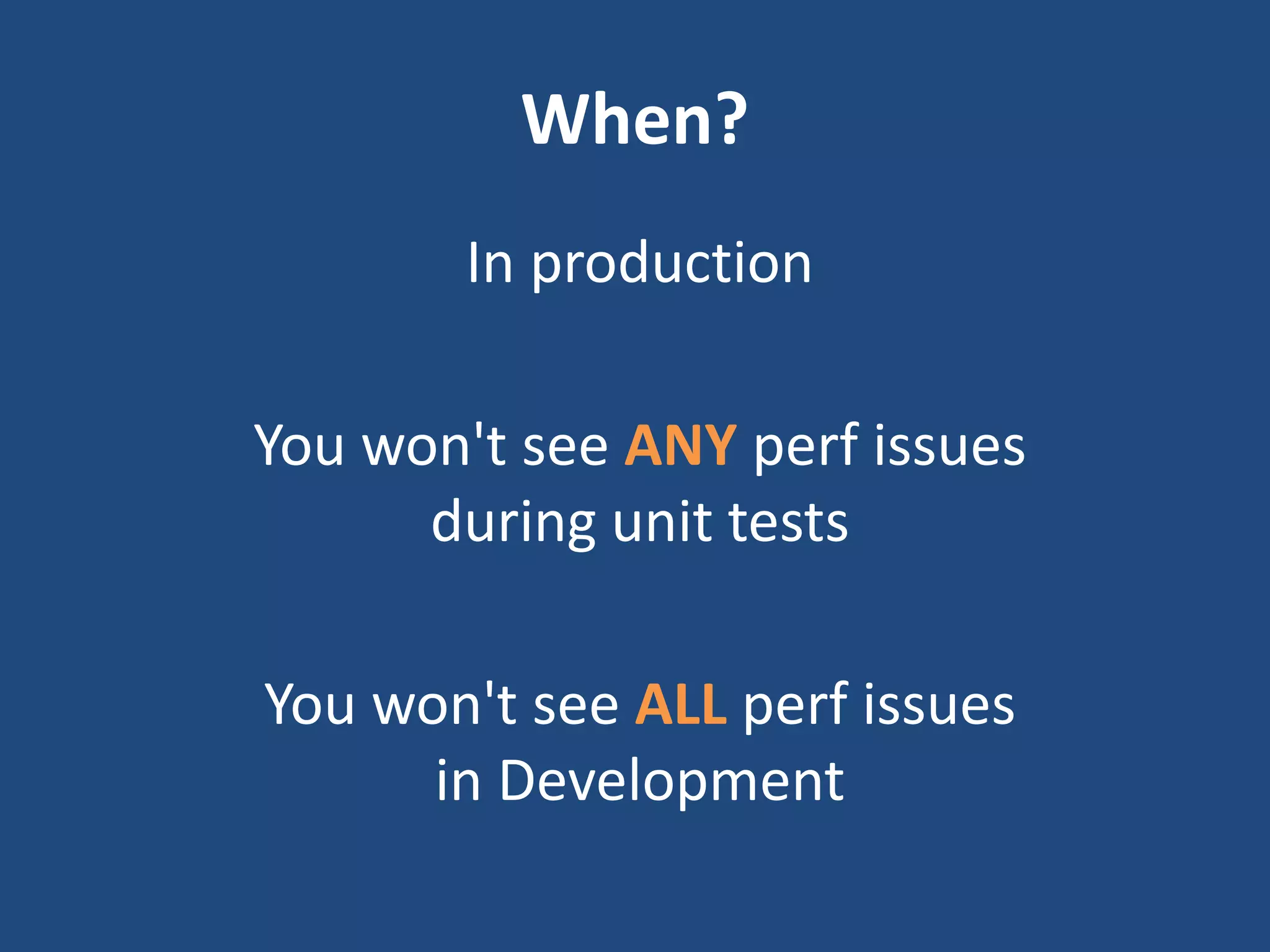 When?

In production

You won't see ANY perf issues during unit tests

You won't see ALL perf issues in Development